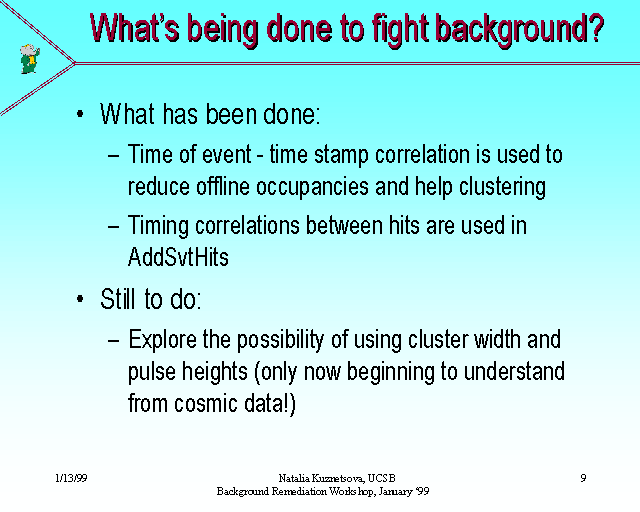 What's being done to fight background?

• What has been done:

– Time of event - time stamp correlation is used to reduce offline occupancies and help clustering

– Timing correlations between hits are used in AddSvtHits

• Still to do:

– Explore the possibility of using cluster width and pulse heights (only now beginning to understand from cosmic data!)

1/13/99

Natalia Kuznetsova, UCSB
Background Remediation Workshop, January '99

9